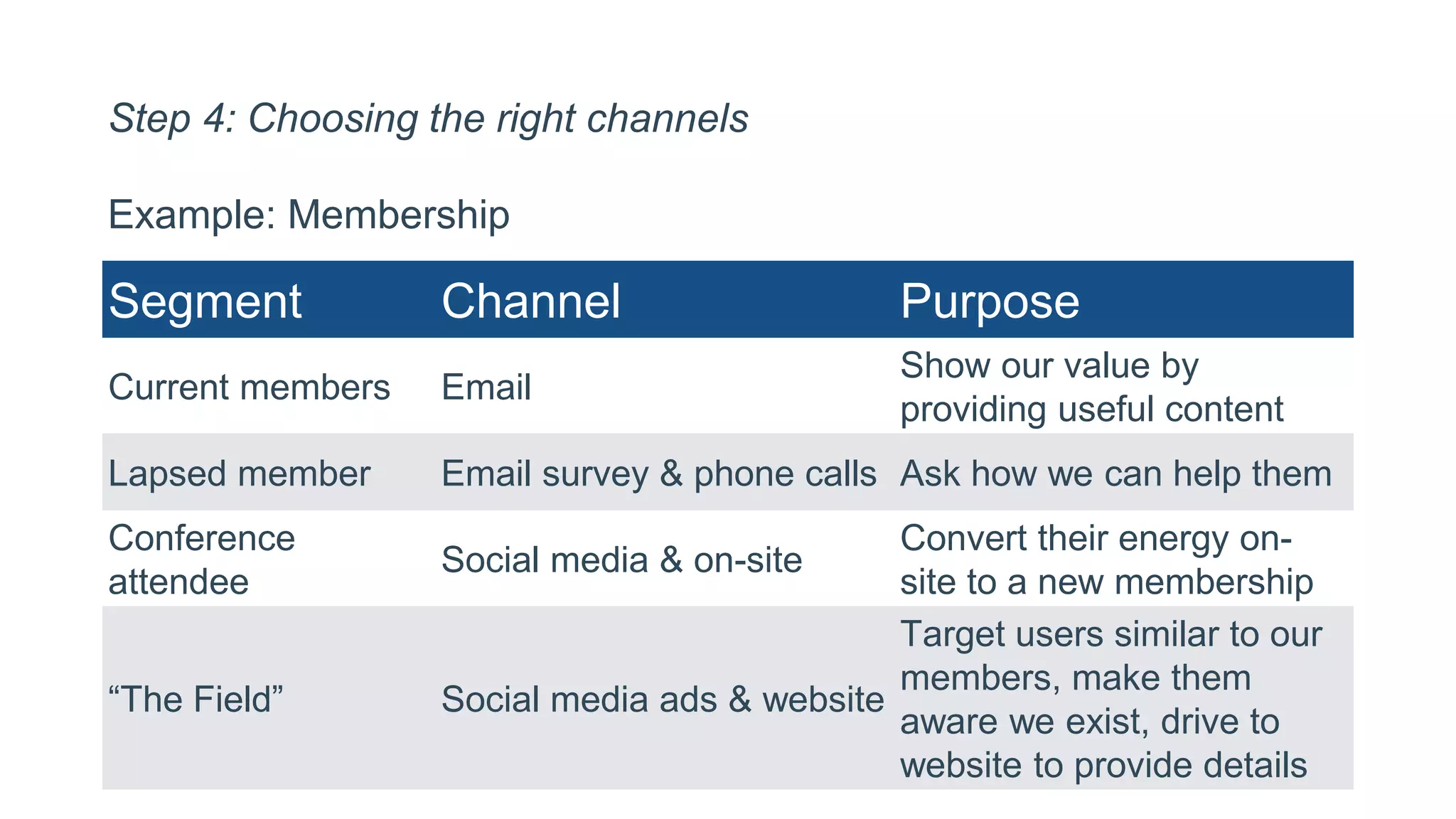 Step 4: Choosing the right channels

Example: Membership

| Segment | Channel | Purpose |
|---|---|---|
| Current members | Email | Show our value by providing useful content |
| Lapsed member | Email survey & phone calls | Ask how we can help them |
| Conference attendee | Social media & on-site | Convert their energy on-site to a new membership |
| “The Field” | Social media ads & website | Target users similar to our members, make them aware we exist, drive to website to provide details |